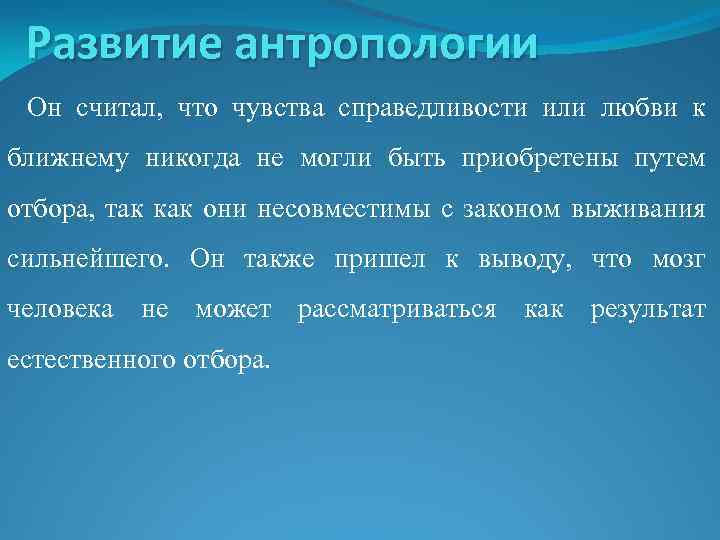 Развитие антропологии

Он считал, что чувства справедливости или любви к ближнему никогда не могли быть приобретены путем отбора, так как они несовместимы с законом выживания сильнейшего. Он также пришел к выводу, что мозг человека не может рассматриваться как результат естественного отбора.